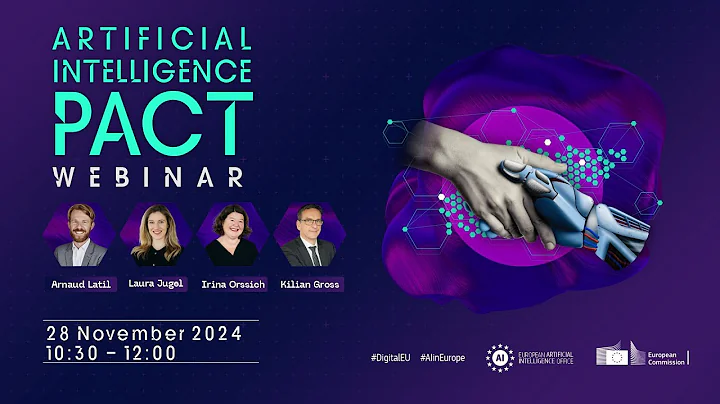 ARTIFICIAL INTELLIGENCE PACT WEBINAR

Arnaud Latil

Laura Jugel

Irina Orssich

Kilian Gross

28 November 2024
10:30 - 12:00

#DigitalEU #AIinEurope

AI EUROPEAN ARTIFICIAL INTELLIGENCE OFFICE

European Commission